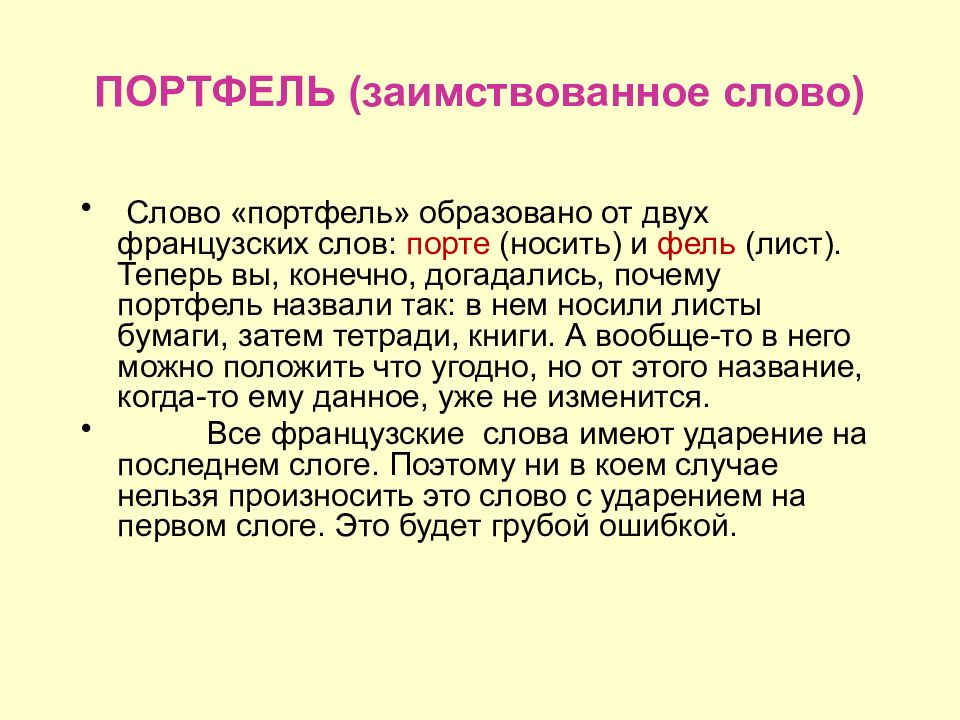 ПОРТФЕЛЬ (заимствованное слово)

• Слово «портфель» образовано от двух французских слов: порте (носить) и фель (лист). Теперь вы, конечно, догадались, почему портфель назвали так: в нем носили листы бумаги, затем тетради, книги. А вообще-то в него можно положить что угодно, но от этого название, когда-то ему данное, уже не изменится.

• Все французские слова имеют ударение на последнем слоге. Поэтому ни в коем случае нельзя произносить это слово с ударением на первом слоге. Это будет грубой ошибкой.